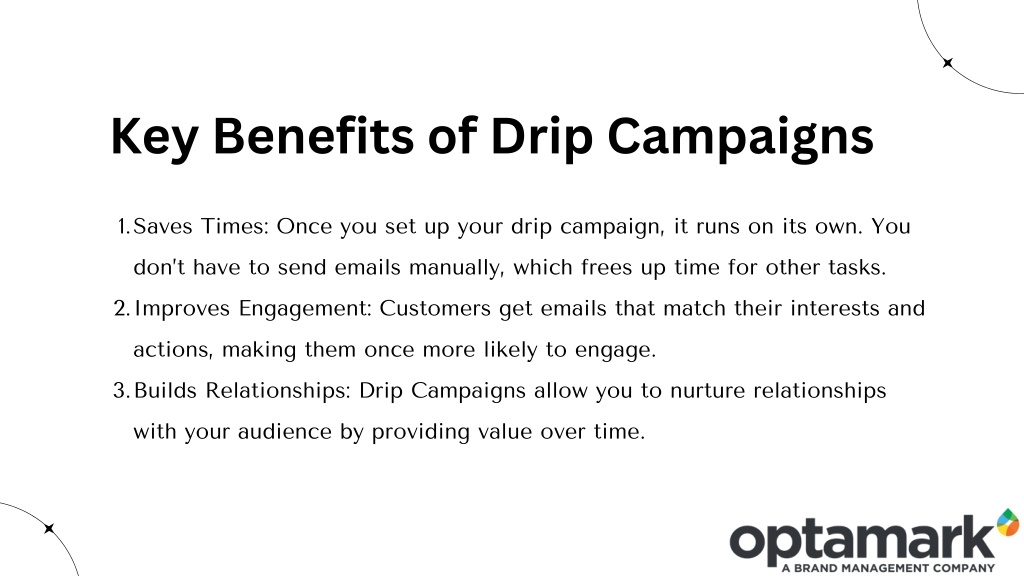 Key Benefits of Drip Campaigns

1. Saves Times: Once you set up your drip campaign, it runs on its own. You don't have to send emails manually, which frees up time for other tasks.
2. Improves Engagement: Customers get emails that match their interests and actions, making them once more likely to engage.
3. Builds Relationships: Drip Campaigns allow you to nurture relationships with your audience by providing value over time.

optamark
A BRAND MANAGEMENT COMPANY